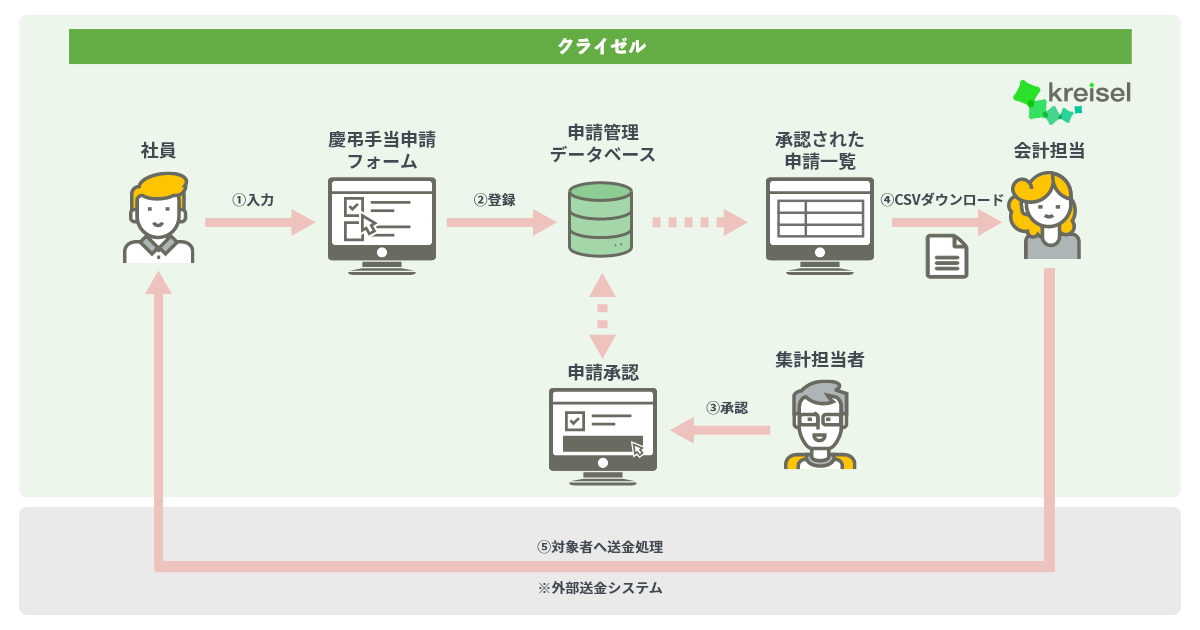 クライゼル

kreisel

社員

①入力

慶弔手当申請フォーム

②登録

申請管理データベース

承認された申請一覧

④CSVダウンロード

会計担当

申請承認

③承認

集計担当者

⑤対象者へ送金処理

※外部送金システム